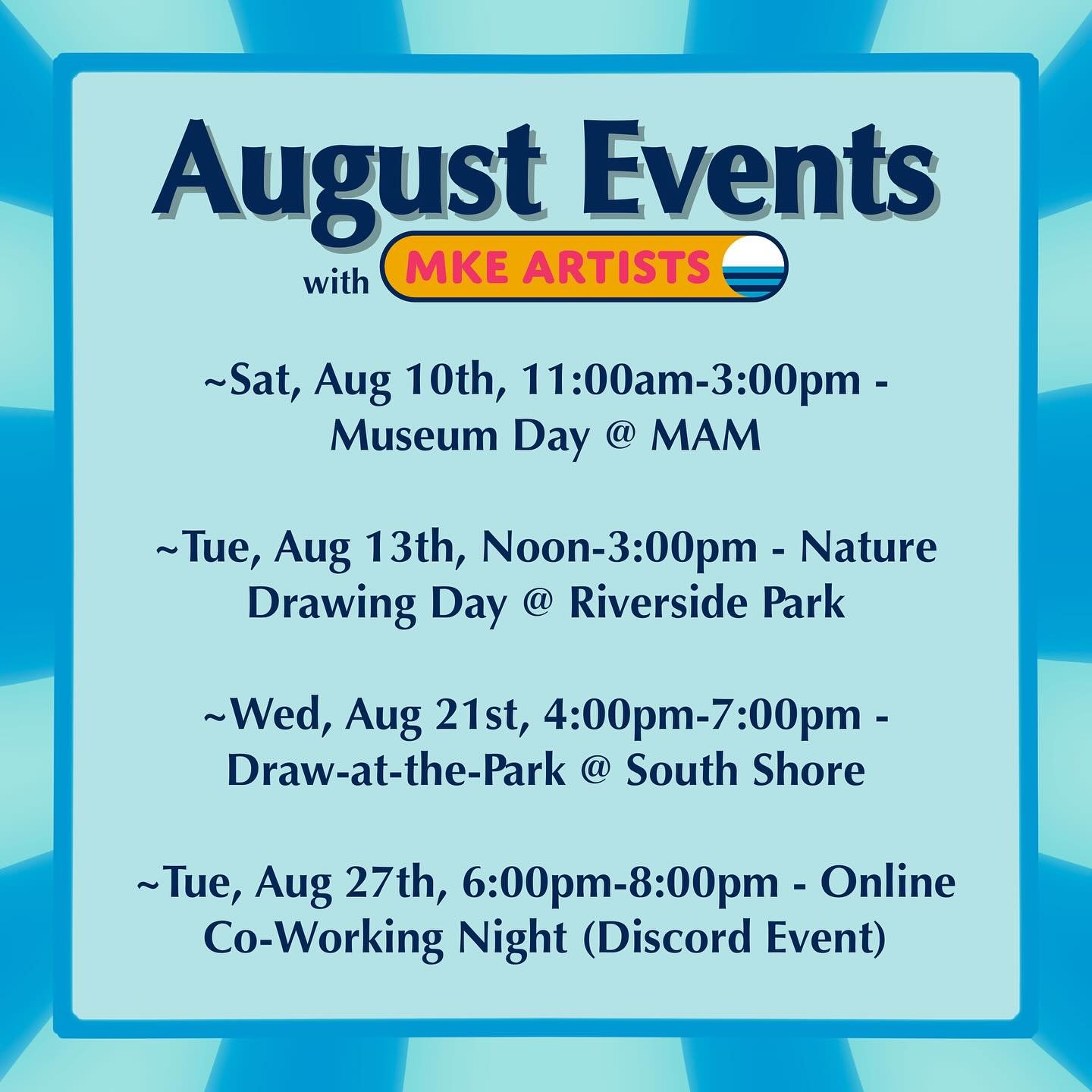 August Events
with MKE ARTISTS

~Sat, Aug 10th, 11:00am-3:00pm - Museum Day @ MAM

~Tue, Aug 13th, Noon-3:00pm - Nature Drawing Day @ Riverside Park

~Wed, Aug 21st, 4:00pm-7:00pm - Draw-at-the-Park @ South Shore

~Tue, Aug 27th, 6:00pm-8:00pm - Online Co-Working Night (Discord Event)